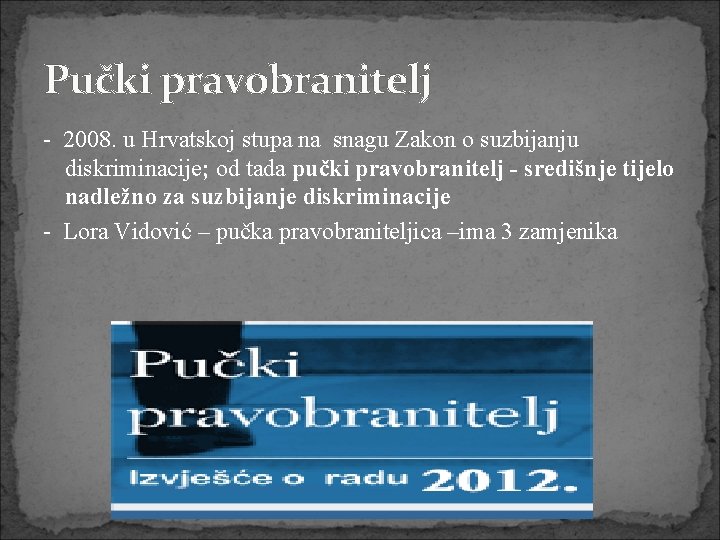 Pučki pravobranitelj

- 2008. u Hrvatskoj stupa na snagu Zakon o suzbijanju diskriminacije; od tada pučki pravobranitelj - središnje tijelo nadležno za suzbijanje diskriminacije
- Lora Vidović – pučka pravobraniteljica –ima 3 zamjenika

Pučki pravobranitelj
Izvješće o radu 2012.